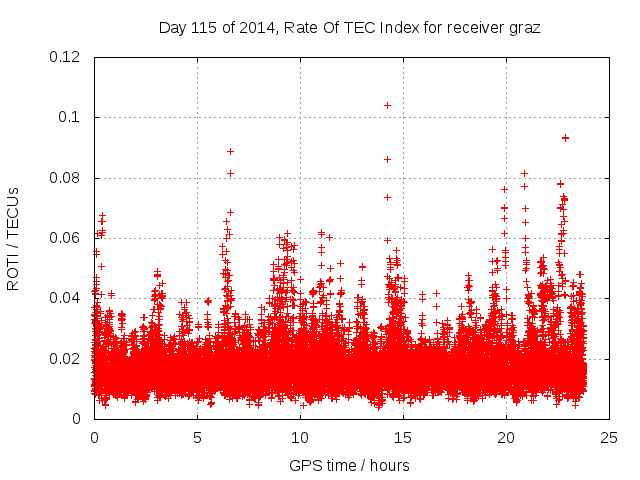 Day 115 of 2014, Rate Of TEC Index for receiver graz

ROTI / TECUs

0.12
0.1
0.08
0.06
0.04
0.02
0

0
5
10
15
20
25

GPS time / hours